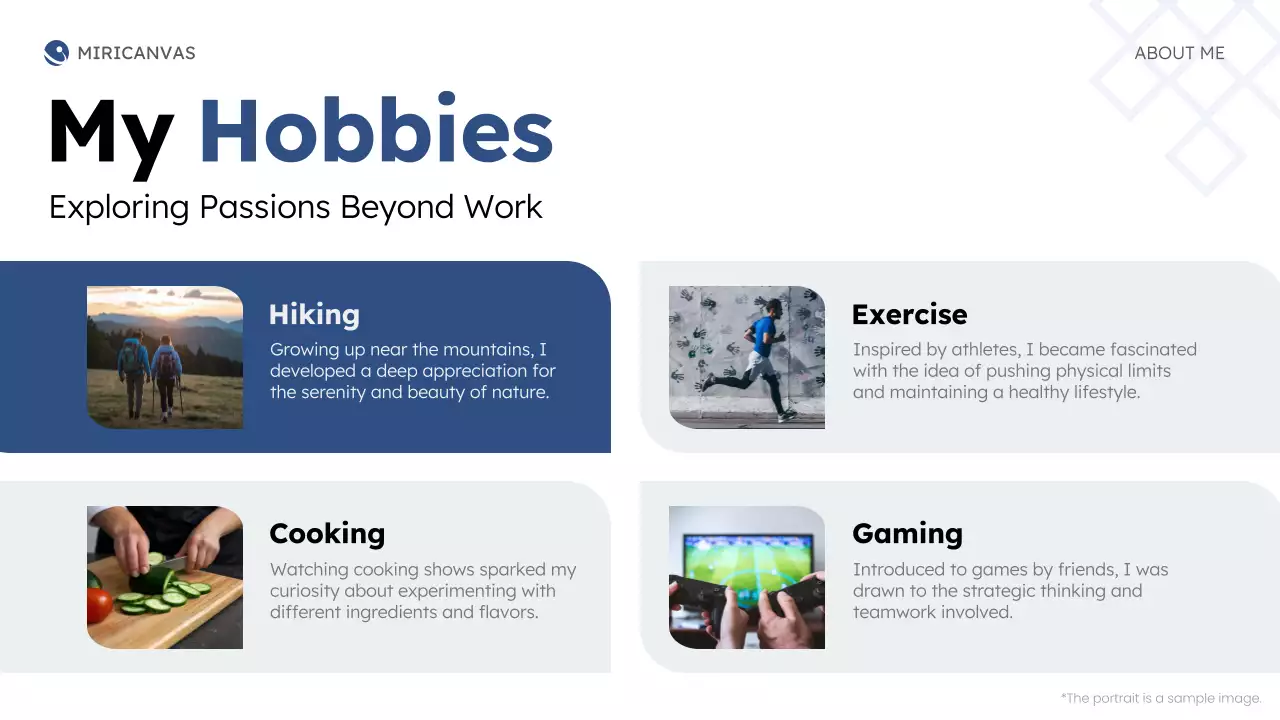 MIRICANVAS

ABOUT ME

My Hobbies

Exploring Passions Beyond Work

Hiking

Growing up near the mountains, I developed a deep appreciation for the serenity and beauty of nature.

Exercise

Inspired by athletes, I became fascinated with the idea of pushing physical limits and maintaining a healthy lifestyle.

Cooking

Watching cooking shows sparked my curiosity about experimenting with different ingredients and flavors.

Gaming

Introduced to games by friends, I was drawn to the strategic thinking and teamwork involved.

*The portrait is a sample image.